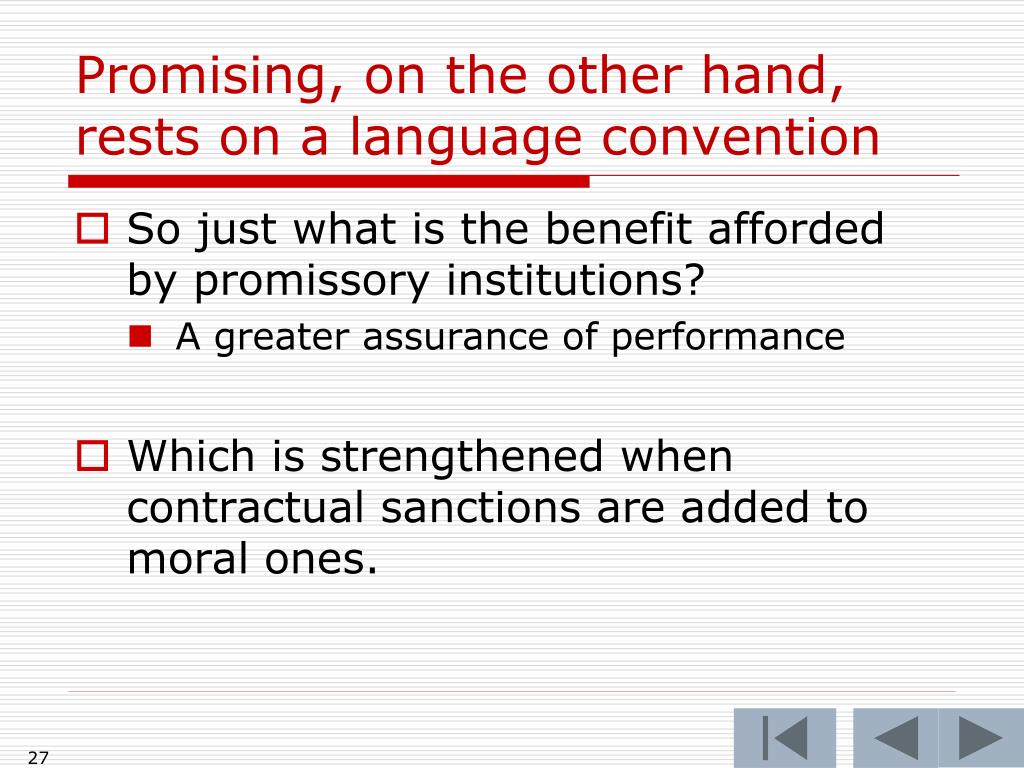 Promising, on the other hand, rests on a language convention

So just what is the benefit afforded by promissory institutions?

A greater assurance of performance

Which is strengthened when contractual sanctions are added to moral ones.

27